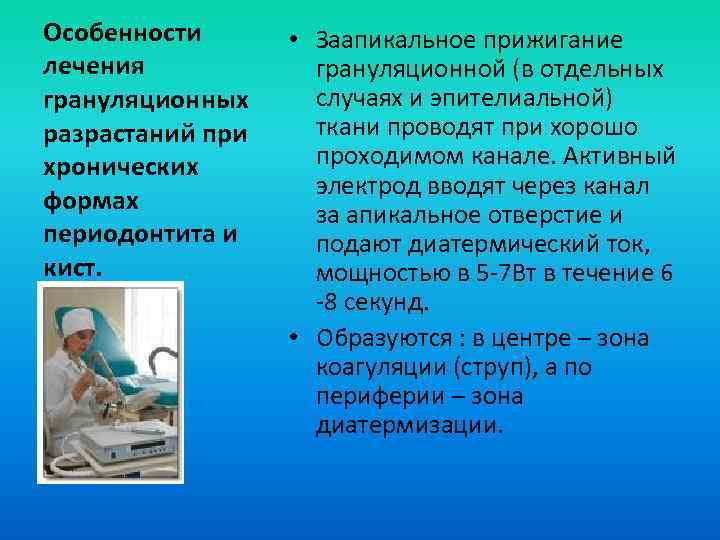 Особенности лечения грануляционных разрастаний при хронических формах периодонтита и кист.

• Заапикальное прижигание грануляционной (в отдельных случаях и эпителиальной) ткани проводят при хорошо проходимом канале. Активный электрод вводят через канал за апикальное отверстие и подают диатермический ток, мощностью в 5-7Вт в течение 6 -8 секунд.

• Образуются : в центре – зона коагуляции (струп), а по периферии – зона диатермизации.